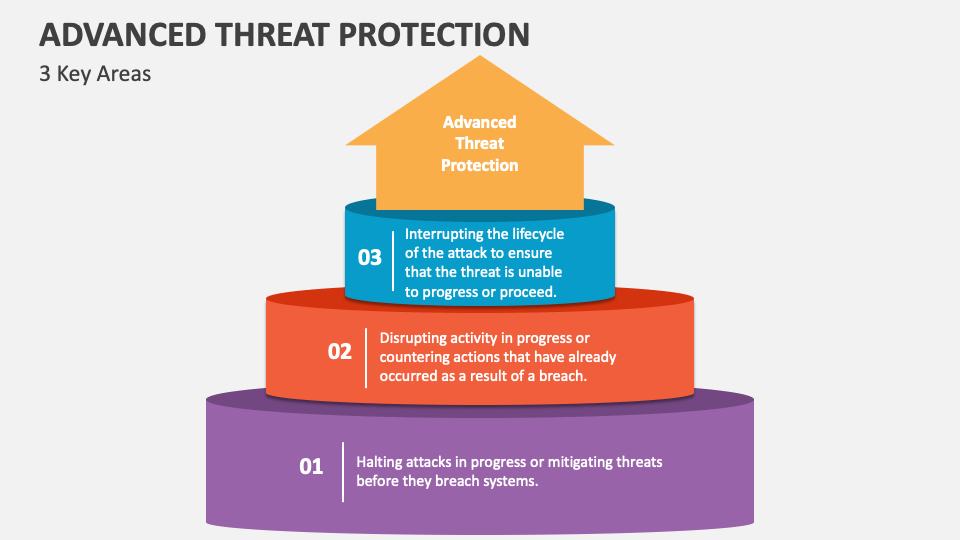 ADVANCED THREAT PROTECTION
3 Key Areas

Advanced Threat Protection

03 Interrupting the lifecycle of the attack to ensure that the threat is unable to progress or proceed.

02 Disrupting activity in progress or countering actions that have already occurred as a result of a breach.

01 Halting attacks in progress or mitigating threats before they breach systems.